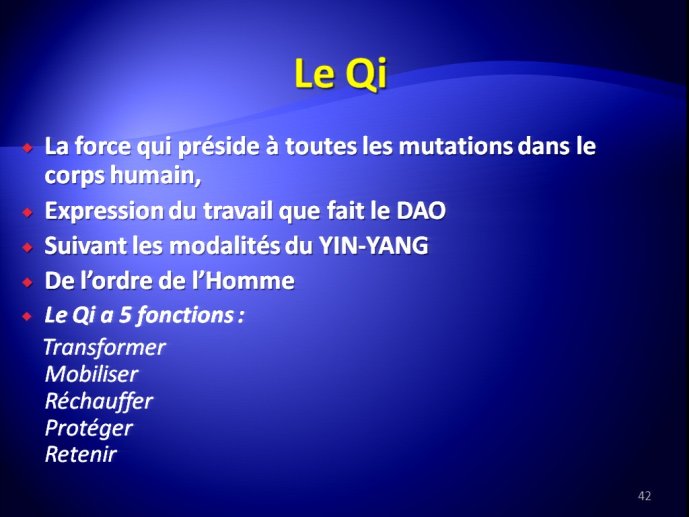 Le Qi

La force qui préside à toutes les mutations dans le corps humain,

Expression du travail que fait le DAO

Suivant les modalités du YIN-YANG

De l'ordre de l'Homme

Le Qi a 5 fonctions :

Transformer
Mobiliser
Réchauffer
Protéger
Retenir

42